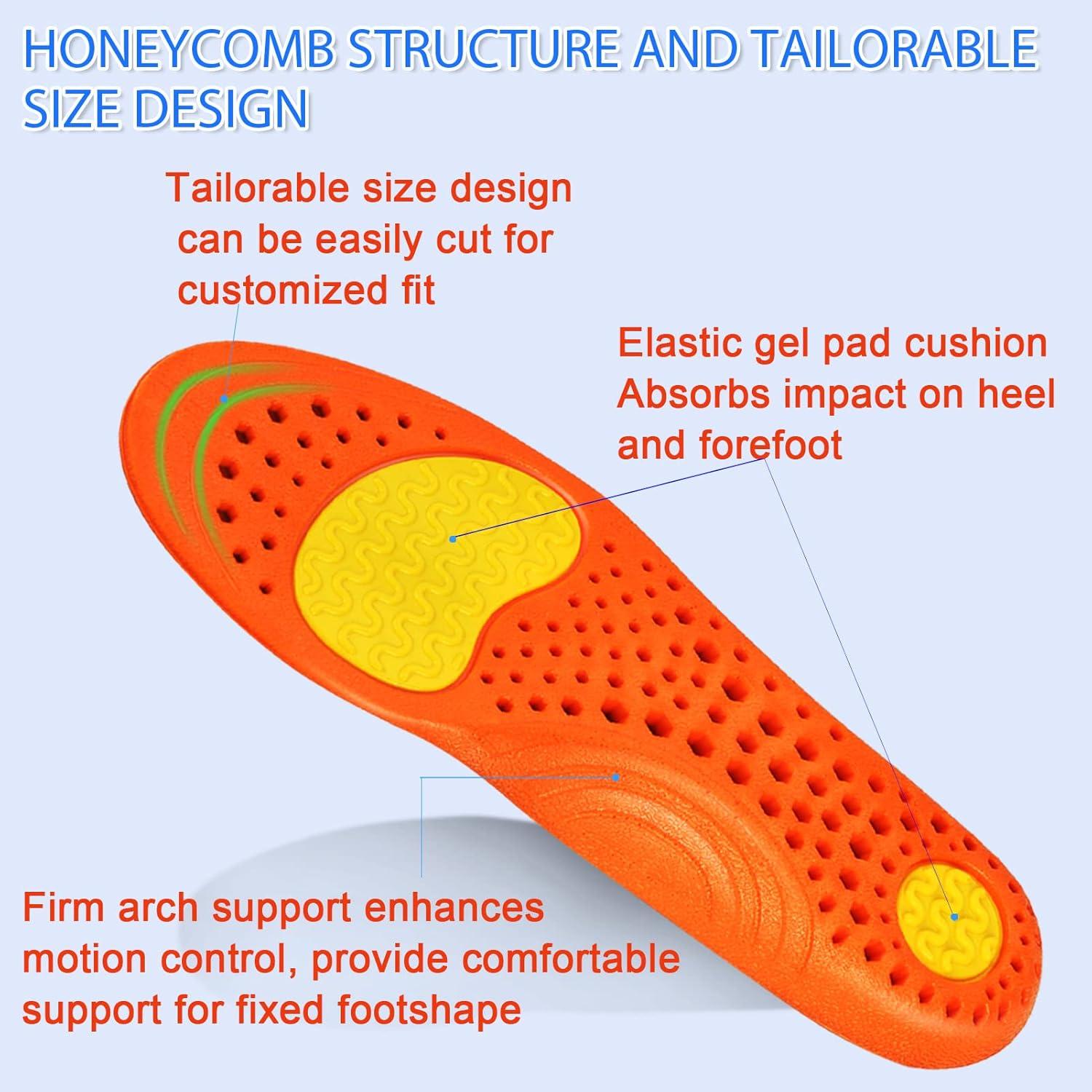 HONEYCOMB STRUCTURE AND TAILORABLE SIZE DESIGN

Tailorable size design can be easily cut for customized fit

Elastic gel pad cushion Absorbs impact on heel and forefoot

Firm arch support enhances motion control, provide comfortable support for fixed footshape